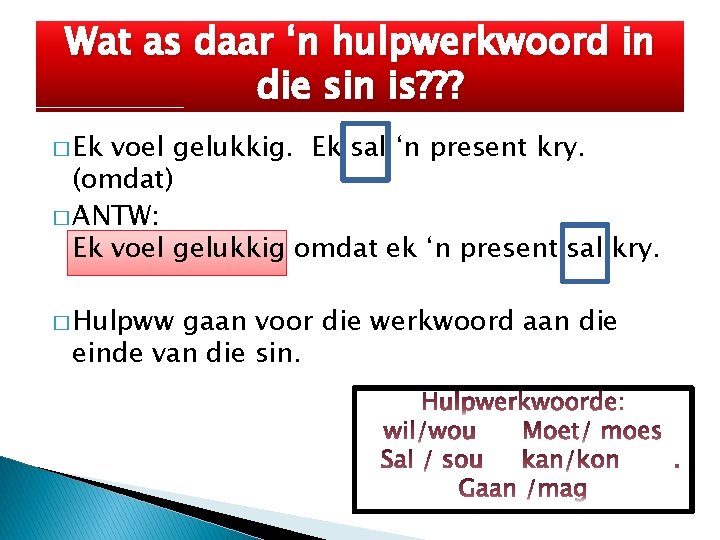 Wat as daar ‘n hulpwerkwoord in die sin is???

□ Ek voel gelukkig. Ek sal ‘n present kry. (omdat)

□ ANTW:
Ek voel gelukkig omdat ek ‘n present sal kry.

□ Hulpww gaan voor die werkwoord aan die einde van die sin.

Hulpwerkwoorde:
wil/wou Moet/ moes
Sal / sou kan/kon .
Gaan /mag